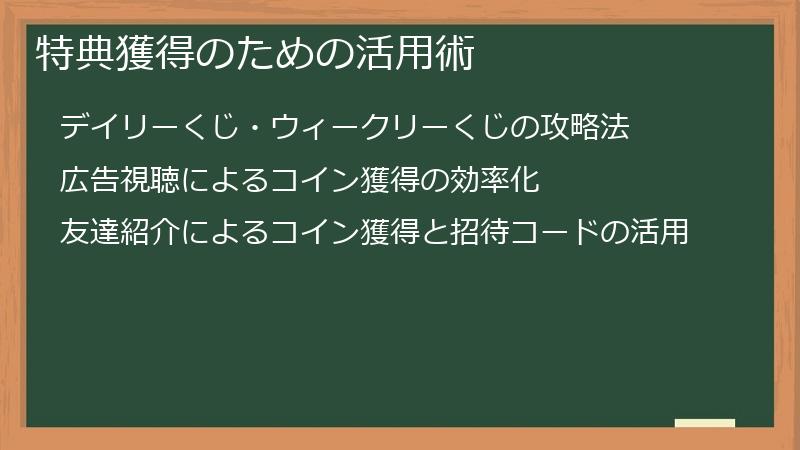 特典獲得のための活用術

デイリーくじ・ウィークリーくじの攻略法

広告視聴によるコイン獲得の効率化

友達紹介によるコイン獲得と招待コードの活用